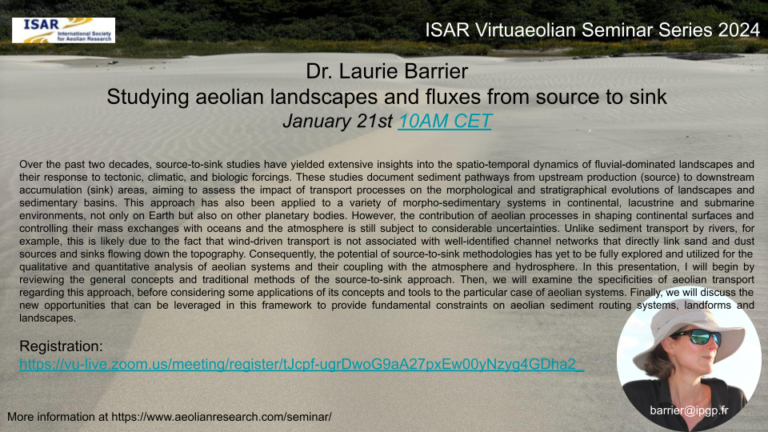 ISAR International Society for Aeolian Research

ISAR Virtuaeolian Seminar Series 2024

Dr. Laurie Barrier
Studying aeolian landscapes and fluxes from source to sink
January 21st 10AM CET

Over the past two decades, source-to-sink studies have yielded extensive insights into the spatio-temporal dynamics of fluvial-dominated landscapes and their response to tectonic, climatic, and biologic forcings. These studies document sediment pathways from upstream production (source) to downstream accumulation (sink) areas, aiming to assess the impact of transport processes on the morphological and stratigraphical evolutions of landscapes and sedimentary basins. This approach has also been applied to a variety of morpho-sedimentary systems in continental, lacustrine and submarine environments, not only on Earth but also on other planetary bodies. However, the contribution of aeolian processes in shaping continental surfaces and controlling their mass exchanges with oceans and the atmosphere is still subject to considerable uncertainties. Unlike sediment transport by rivers, for example, this is likely due to the fact that wind-driven transport is not associated with well-identified channel networks that directly link sand and dust sources and sinks flowing down the topography. Consequently, the potential of source-to-sink methodologies has yet to be fully explored and utilized for the qualitative and quantitative analysis of aeolian systems and their coupling with the atmosphere and hydrosphere. In this presentation, I will begin by reviewing the general concepts and traditional methods of the source-to-sink approach. Then, we will examine the specificities of aeolian transport regarding this approach, before considering some applications of its concepts and tools to the particular case of aeolian systems. Finally, we will discuss the new opportunities that can be leveraged in this framework to provide fundamental constraints on aeolian sediment routing systems, landforms and landscapes.

Registration:
https://vu-live.zoom.us/meeting/register/tJcpf-ugrDwoG9aA27pxEw00yNzyg4GDha2_

More information at https://www.aeolianresearch.com/seminar/

barrier@ipgp.fr